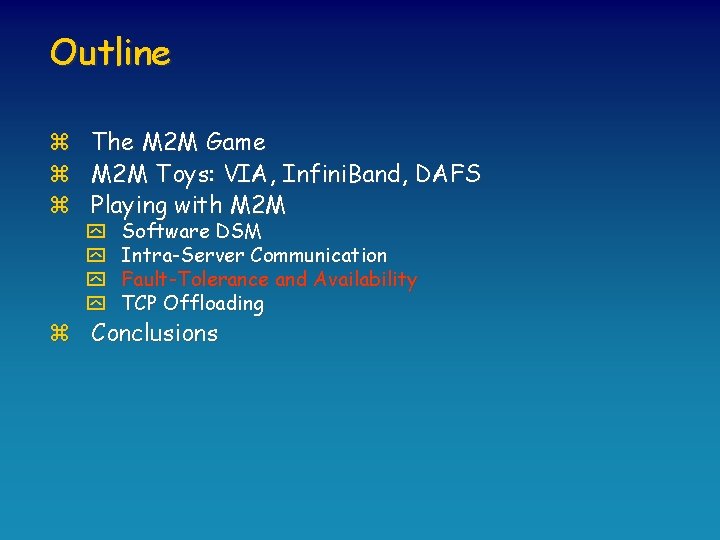 Outline

The M2M Game
M2M Toys: VIA, InfiniBand, DAFS
Playing with M2M
Software DSM
Intra-Server Communication
Fault-Tolerance and Availability
TCP Offloading
Conclusions